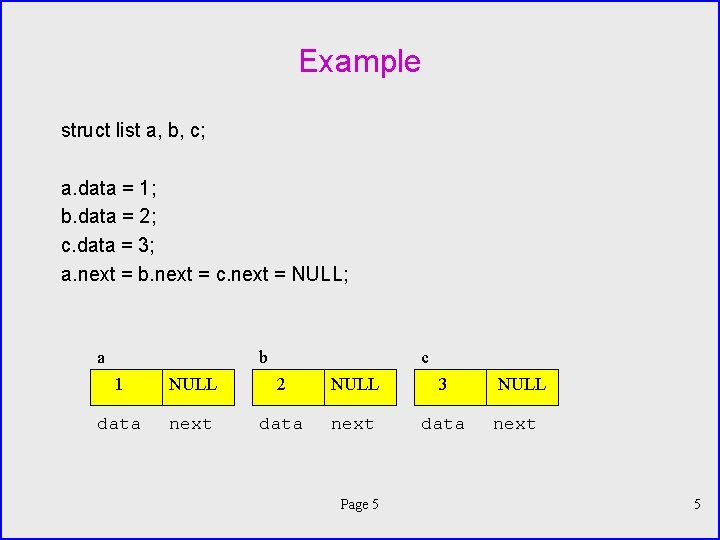 Example

struct list a, b, c;

a.data = 1;
b.data = 2;
c.data = 3;
a.next = b.next = c.next = NULL;

a
1 NULL
data next

b
2 NULL
data next

c
3 NULL
data next

Page 5

5